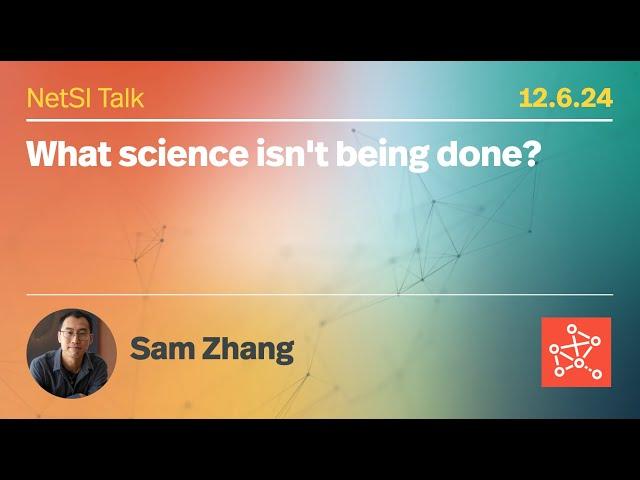 NetSI Talk

12.6.24

What science isn't being done?

Sam Zhang